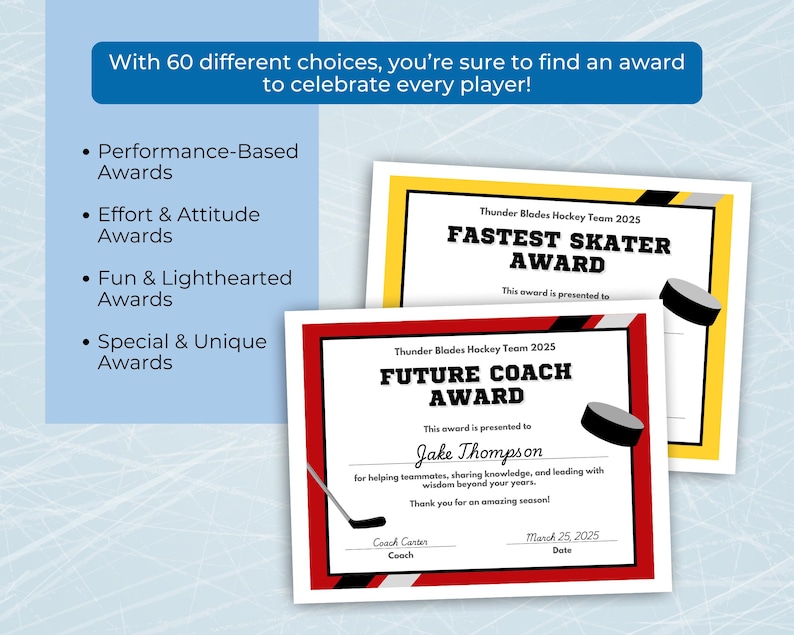 With 60 different choices, you're sure to find an award to celebrate every player!

• Performance-Based Awards

• Effort & Attitude Awards

• Fun & Lighthearted Awards

• Special & Unique Awards

Thunder Blades Hockey Team 2025

FASTEST SKATER AWARD

This award is presented to

Thunder Blades Hockey Team 2025

FUTURE COACH AWARD

This award is presented to

Jake Thompson

for helping teammates, sharing knowledge, and leading with wisdom beyond your years.

Thank you for an amazing season!

Coach Carter
Coach

March 25, 2025
Date